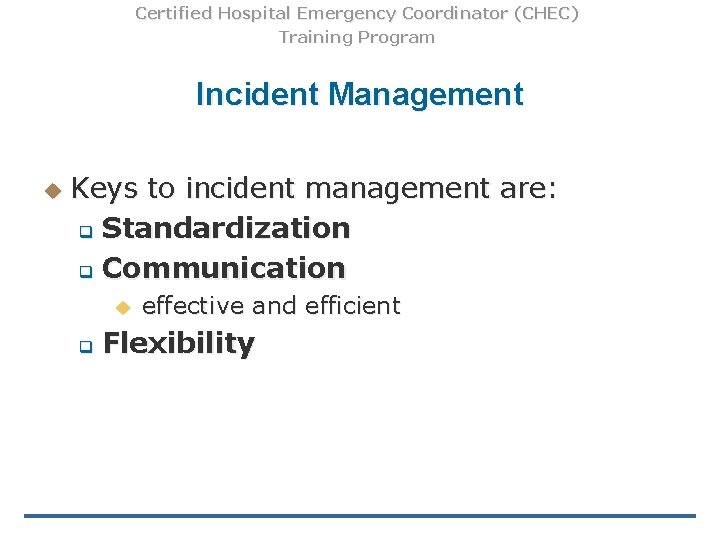 Certified Hospital Emergency Coordinator (CHEC)
Training Program

Incident Management

Keys to incident management are:
Standardization
Communication
effective and efficient
Flexibility